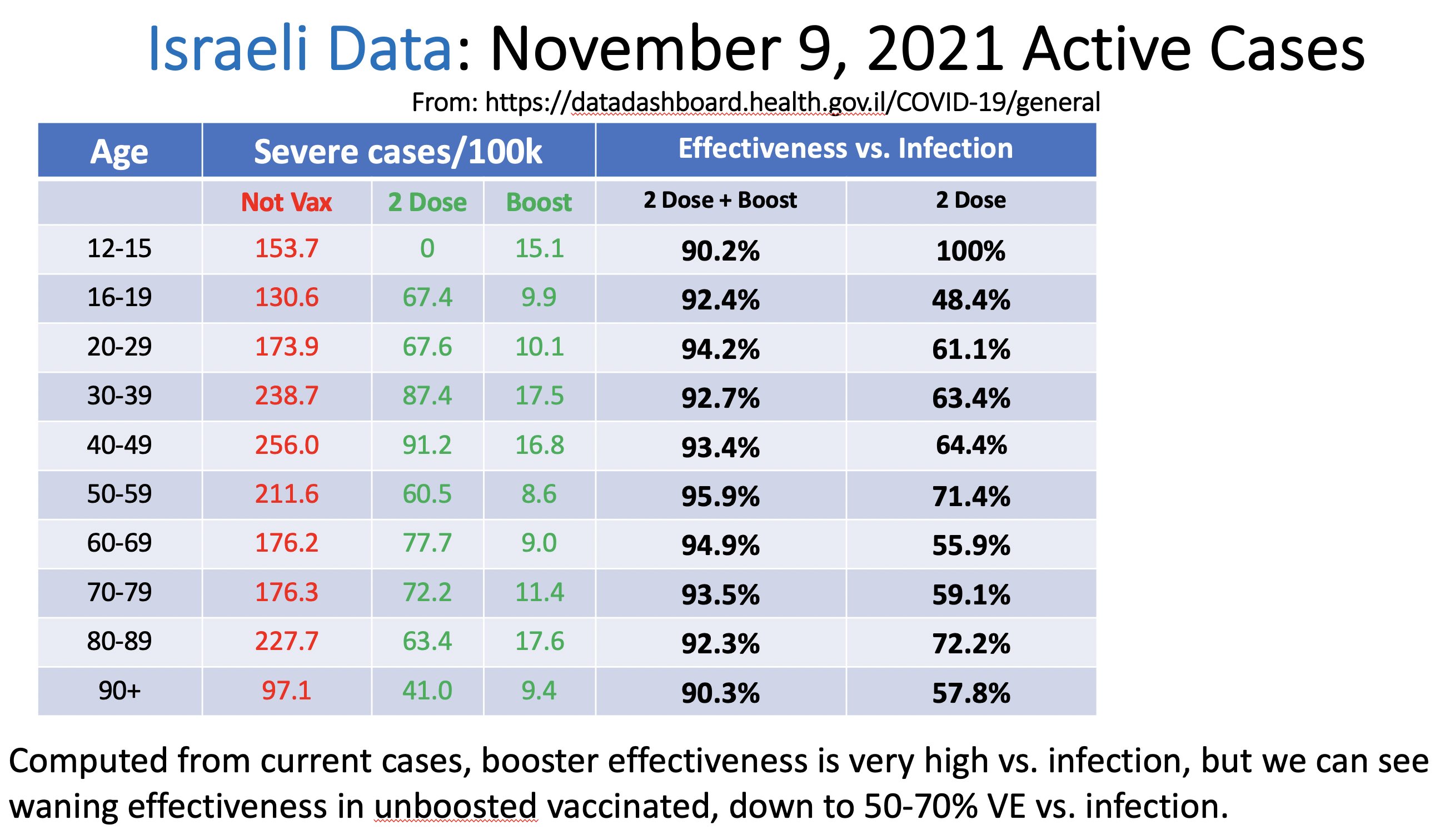 Israeli Data: November 9, 2021 Active Cases

From: https://datadashboard.health.gov.il/COVID-19/general

| Age | Severe cases/100k | | | Effectiveness vs. Infection | |
|---|---|---|---|---|---|
| | Not Vax | 2 Dose | Boost | 2 Dose + Boost | 2 Dose |
| 12-15 | 153.7 | 0 | 15.1 | 90.2% | 100% |
| 16-19 | 130.6 | 67.4 | 9.9 | 92.4% | 48.4% |
| 20-29 | 173.9 | 67.6 | 10.1 | 94.2% | 61.1% |
| 30-39 | 238.7 | 87.4 | 17.5 | 92.7% | 63.4% |
| 40-49 | 256.0 | 91.2 | 16.8 | 93.4% | 64.4% |
| 50-59 | 211.6 | 60.5 | 8.6 | 95.9% | 71.4% |
| 60-69 | 176.2 | 77.7 | 9.0 | 94.9% | 55.9% |
| 70-79 | 176.3 | 72.2 | 11.4 | 93.5% | 59.1% |
| 80-89 | 227.7 | 63.4 | 17.6 | 92.3% | 72.2% |
| 90+ | 97.1 | 41.0 | 9.4 | 90.3% | 57.8% |

Computed from current cases, booster effectiveness is very high vs. infection, but we can see waning effectiveness in unboosted vaccinated, down to 50-70% VE vs. infection.